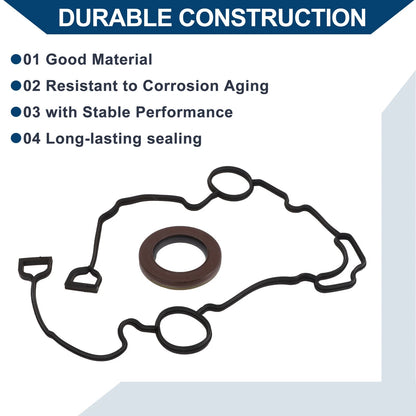 DURABLE CONSTRUCTION

●01 Good Material

●02 Resistant to Corrosion Aging

●03 with Stable Performance

●04 Long-lasting sealing